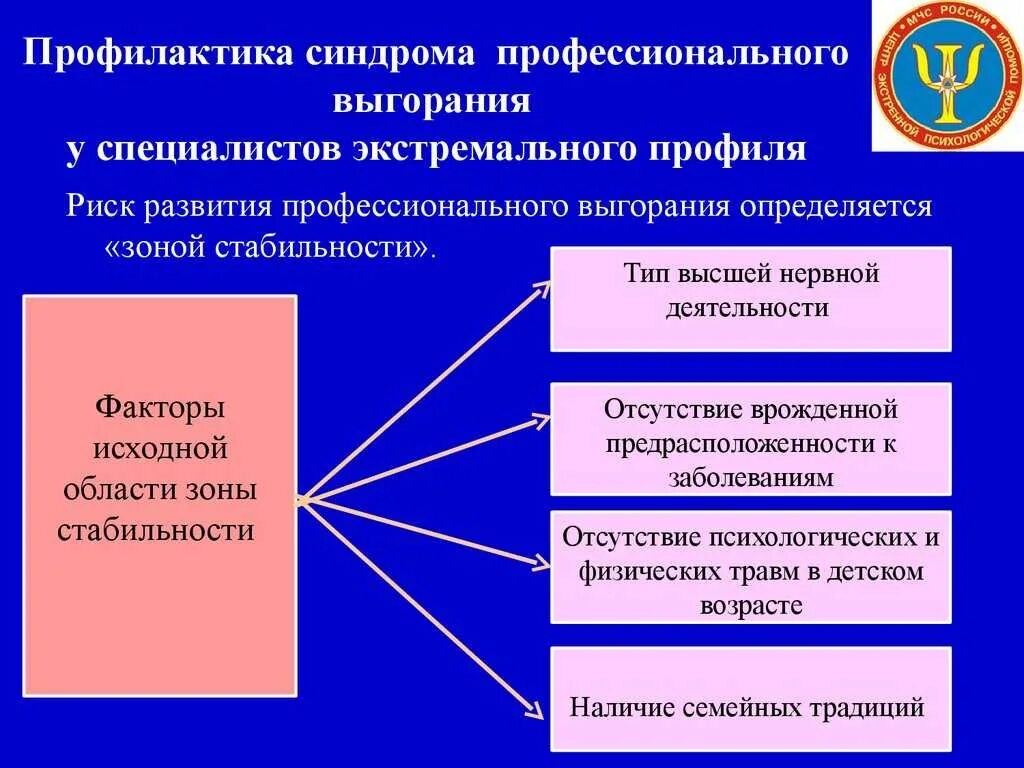 Профилактика синдрома профессионального выгорания у специалистов экстремального профиля

МЧС РОССИИ ЦЕНТР ЭКСТРЕННОЙ ПСИХОЛОГИЧЕСКОЙ ПОМОЩИ

Риск развития профессионального выгорания определяется «зоной стабильности».

Факторы исходной области зоны стабильности

Тип высшей нервной деятельности

Отсутствие врожденной предрасположенности к заболеваниям

Отсутствие психологических и физических травм в детском возрасте

Наличие семейных традиций